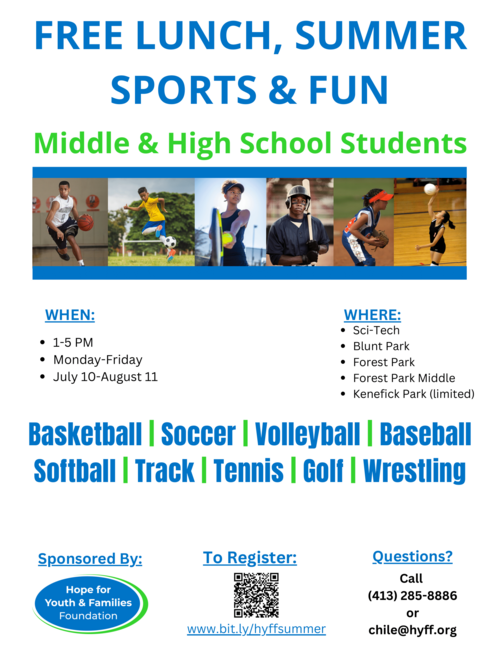 FREE LUNCH, SUMMER SPORTS & FUN

Middle & High School Students

WHEN:
- 1-5 PM
- Monday-Friday
- July 10-August 11

WHERE:
- Sci-Tech
- Blunt Park
- Forest Park
- Forest Park Middle
- Kenefick Park (limited)

Basketball | Soccer | Volleyball | Baseball
Softball | Track | Tennis | Golf | Wrestling

Sponsored By:
Hope for Youth & Families Foundation

To Register:
www.bit.ly/hyffsummer

Questions?
Call
(413) 285-8886
or
chile@hyff.org